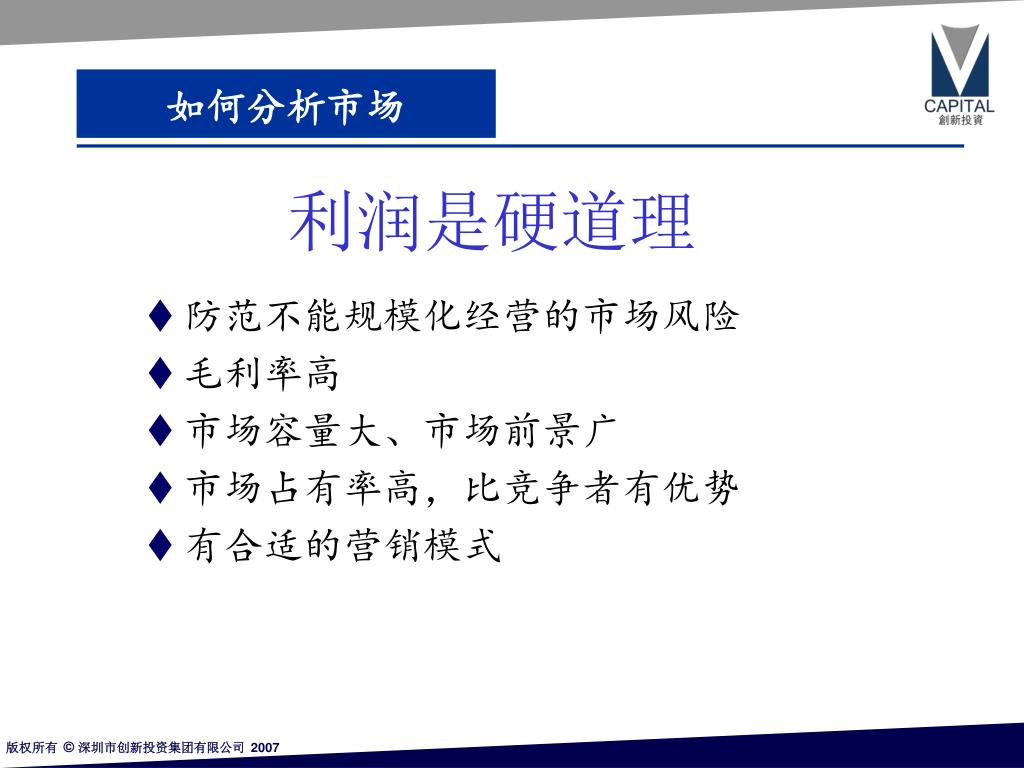 如何分析市场

CAPITAL
創新投資

利润是硬道理

♦ 防范不能规模化经营的市场风险
♦ 毛利率高
♦ 市场容量大、市场前景广
♦ 市场占有率高，比竞争者有优势
♦ 有合适的营销模式

版权所有 © 深圳市创新投资集团有限公司 2007